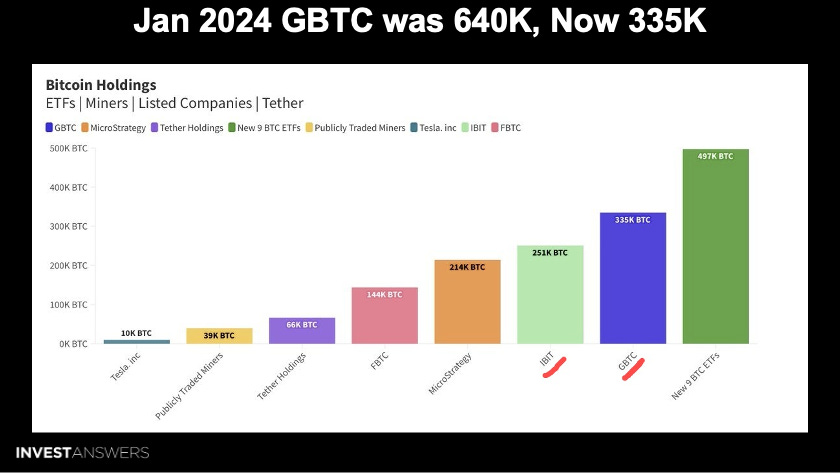 Jan 2024 GBTC was 640K, Now 335K

Bitcoin Holdings
ETFs | Miners | Listed Companies | Tether

GBTC MicroStrategy Tether Holdings New 9 BTC ETFs Publicly Traded Miners Tesla. inc IBIT FBTC

500K BTC
400K BTC
300K BTC
200K BTC
100K BTC
0K BTC

10K BTC
39K BTC
66K BTC
144K BTC
214K BTC
251K BTC
335K BTC
497K BTC

Tesla. inc
Publicly Traded Miners
Tether Holdings
FBTC
MicroStrategy
IBIT
GBTC
New 9 BTC ETFs

INVESTANSWERS